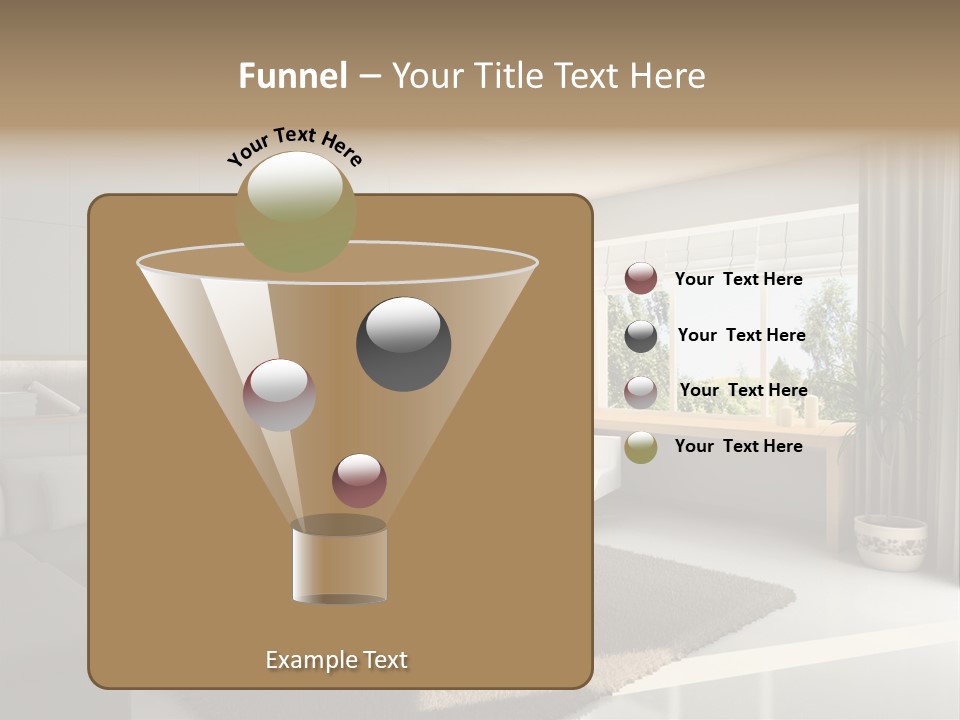 Funnel – Your Title Text Here

Your Text Here

Your Text Here

Your Text Here

Your Text Here

Your Text Here

Example Text